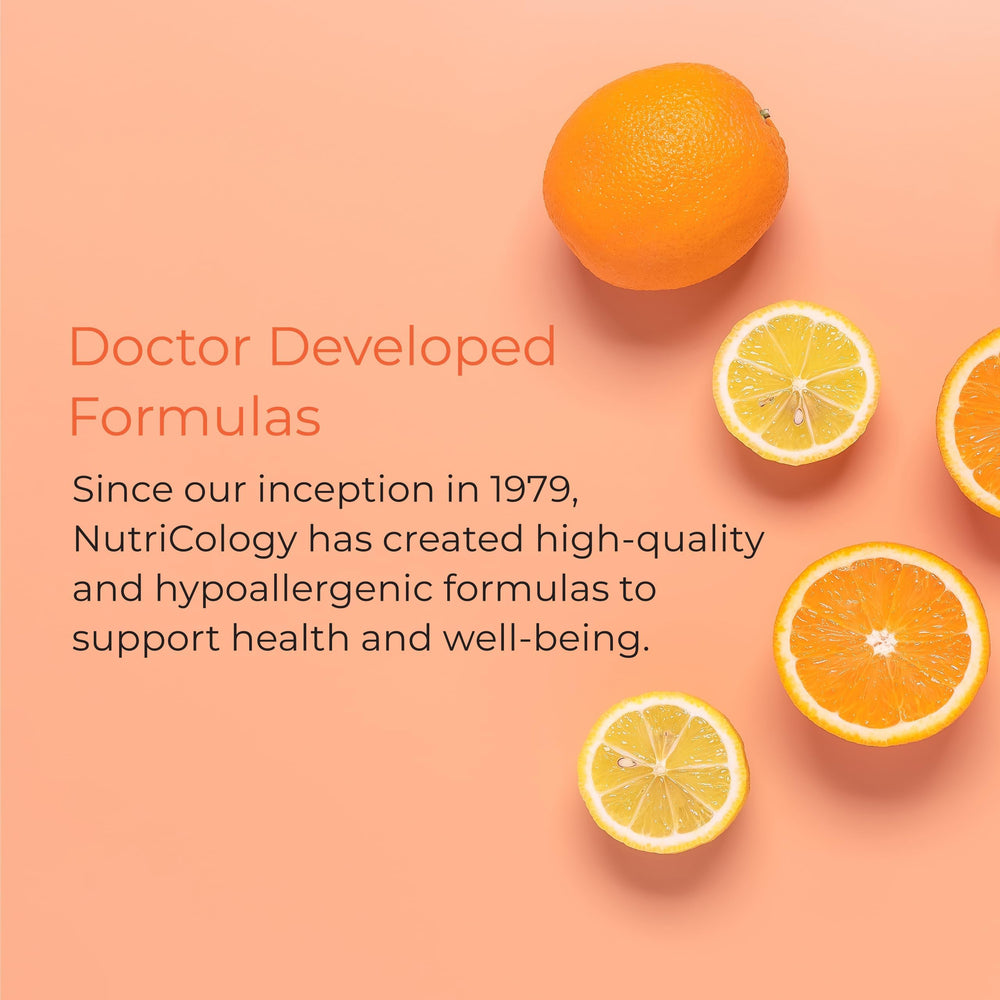 Doctor Developed Formulas

Since our inception in 1979, NutriCology has created high-quality and hypoallergenic formulas to support health and well-being.